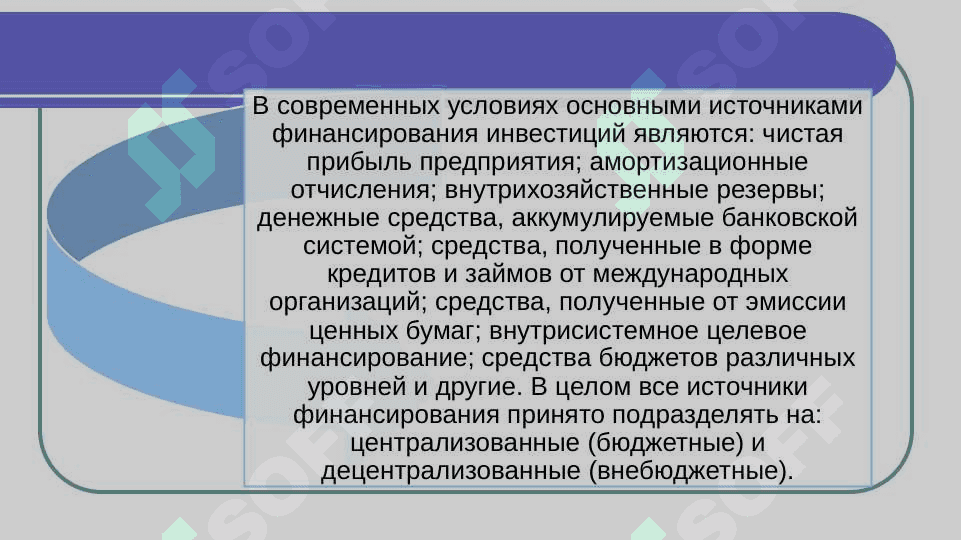 В современных условиях основными источниками финансирования инвестиций являются: чистая прибыль предприятия; амортизационные отчисления; внутрихозяйственные резервы; денежные средства, аккумулируемые банковской системой; средства, полученные в форме кредитов и займов от международных организаций; средства, полученные от эмиссии ценных бумаг; внутрисистемное целевое финансирование; средства бюджетов различных уровней и другие. В целом все источники финансирования принято подразделять на: централизованные (бюджетные) и децентрализованные (внебюджетные).